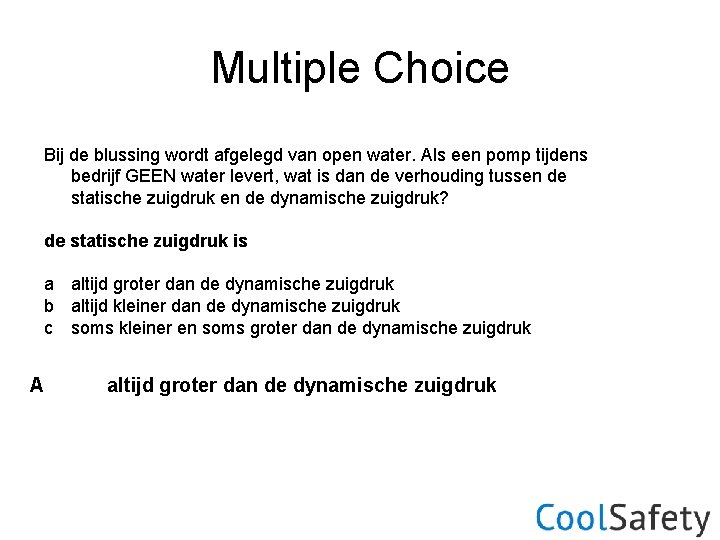 Multiple Choice

Bij de blussing wordt afgelegd van open water. Als een pomp tijdens bedrijf GEEN water levert, wat is dan de verhouding tussen de statische zuigdruk en de dynamische zuigdruk?

de statische zuigdruk is

a altijd groter dan de dynamische zuigdruk
b altijd kleiner dan de dynamische zuigdruk
c soms kleiner en soms groter dan de dynamische zuigdruk

A altijd groter dan de dynamische zuigdruk

CoolSafety